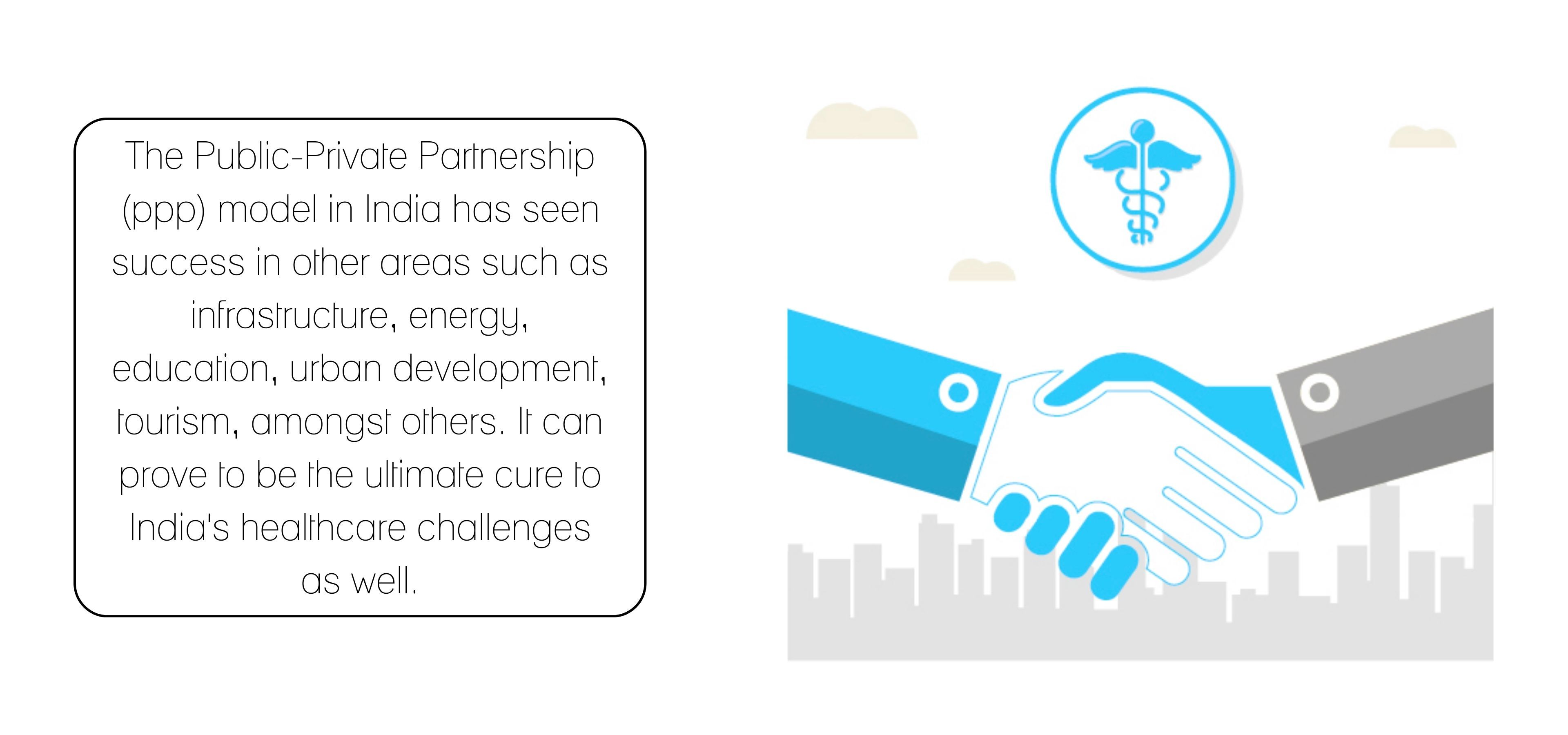 The Public-Private Partnership (ppp) model in India has seen success in other areas such as infrastructure, energy, education, urban development, tourism, amongst others. It can prove to be the ultimate cure to India's healthcare challenges as well.